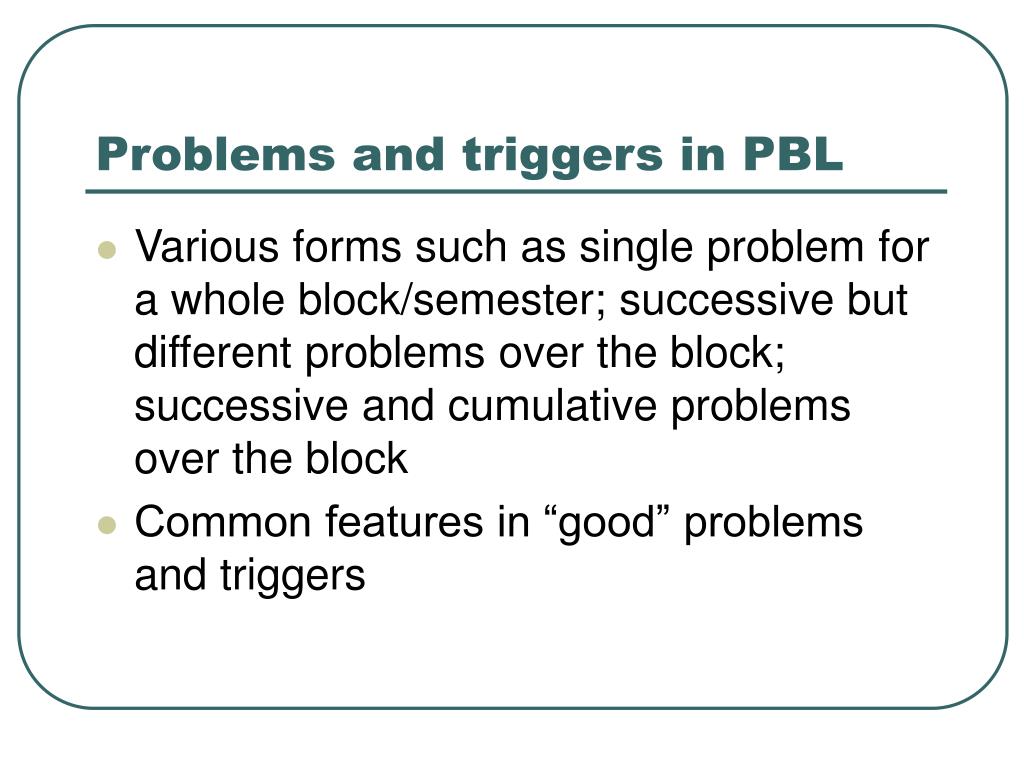 Problems and triggers in PBL

- Various forms such as single problem for a whole block/semester; successive but different problems over the block; successive and cumulative problems over the block
- Common features in “good” problems and triggers